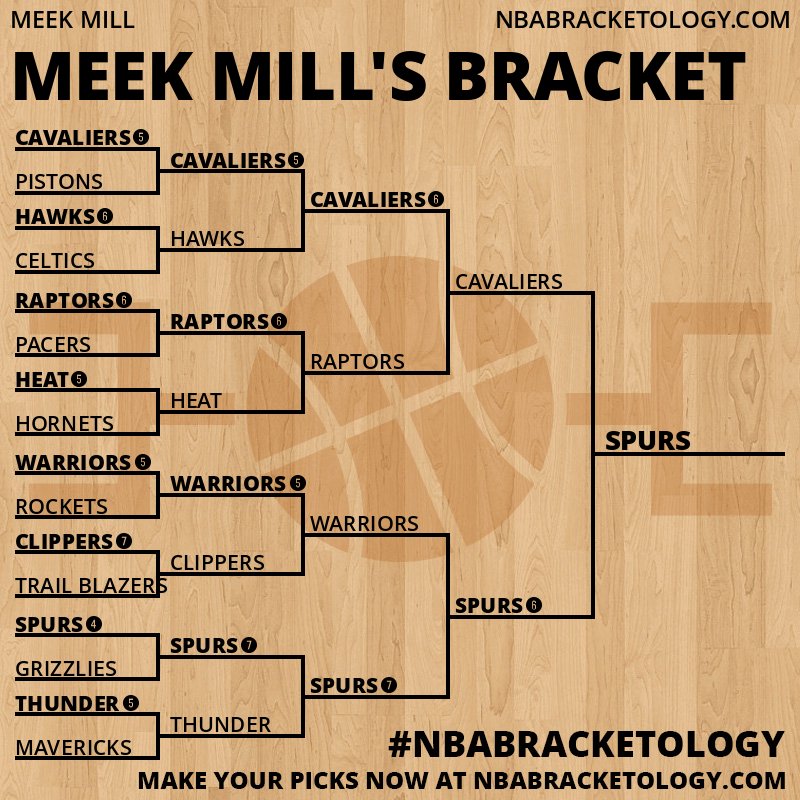 MEEK MILL
NBABRACKETOLOGY.COM

MEEK MILL'S BRACKET

CAVALIERS 5
PISTONS
HAWKS 6
CELTICS
RAPTORS 6
PACERS
HEAT 5
HORNETS
WARRIORS 5
ROCKETS
CLIPPERS 7
TRAIL BLAZERS
SPURS 4
GRIZZLIES
THUNDER 5
MAVERICKS

CAVALIERS 5
HAWKS
RAPTORS 6
HEAT
WARRIORS 5
CLIPPERS
SPURS 7
THUNDER

CAVALIERS 6
RAPTORS
WARRIORS
SPURS 7

CAVALIERS
SPURS 6

SPURS

#NBABRACKETOLOGY
MAKE YOUR PICKS NOW AT NBABRACKETOLOGY.COM